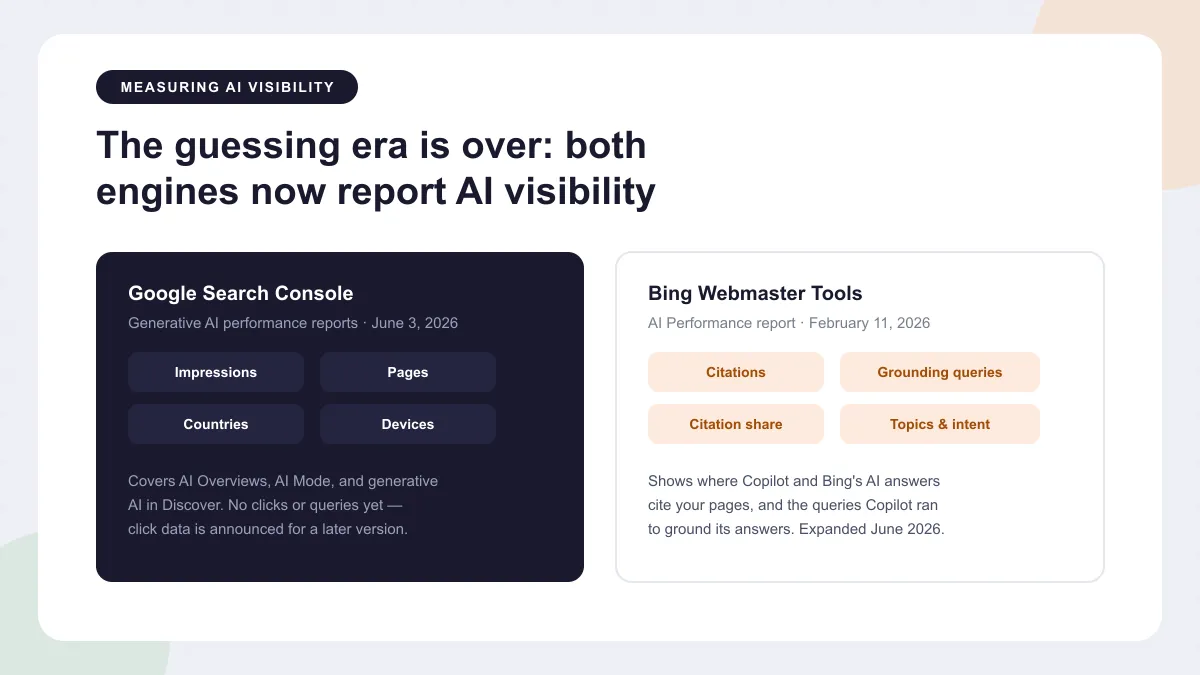 MEASURING AI VISIBILITY

The guessing era is over: both engines now report AI visibility

Google Search Console

Generative AI performance reports · June 3, 2026

Impressions

Pages

Countries

Devices

Covers AI Overviews, AI Mode, and generative AI in Discover. No clicks or queries yet — click data is announced for a later version.

Bing Webmaster Tools

AI Performance report · February 11, 2026

Citations

Grounding queries

Citation share

Topics & intent

Shows where Copilot and Bing's AI answers cite your pages, and the queries Copilot ran to ground its answers. Expanded June 2026.